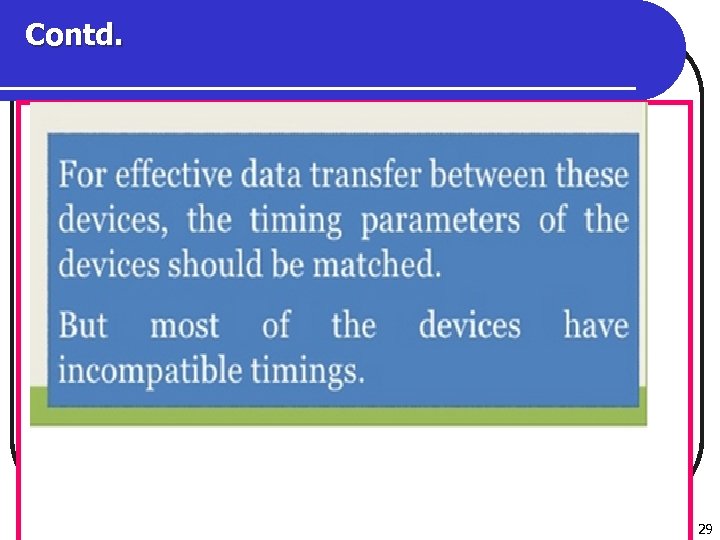 Contd.

For effective data transfer between these devices, the timing parameters of the devices should be matched.

But most of the devices have incompatible timings.

29